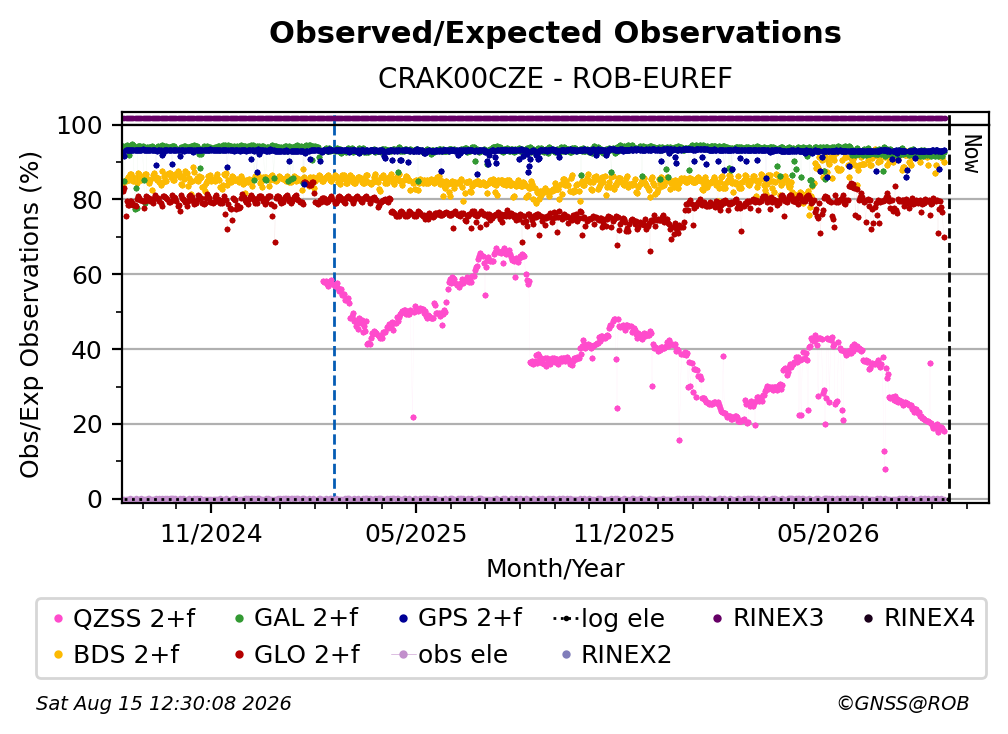 Observed/Expected Observations
CRAK00CZE - ROB-EUREF

Obs/Exp Observations (%)
100
80
60
40
20
0

Now

11/2024
05/2025
11/2025
05/2026
Month/Year

QZSS 2+f
GAL 2+f
GPS 2+f
log ele
RINEX3
RINEX4
BDS 2+f
GLO 2+f
obs ele
RINEX2

Sat Aug 15 12:30:08 2026
©GNSS@ROB